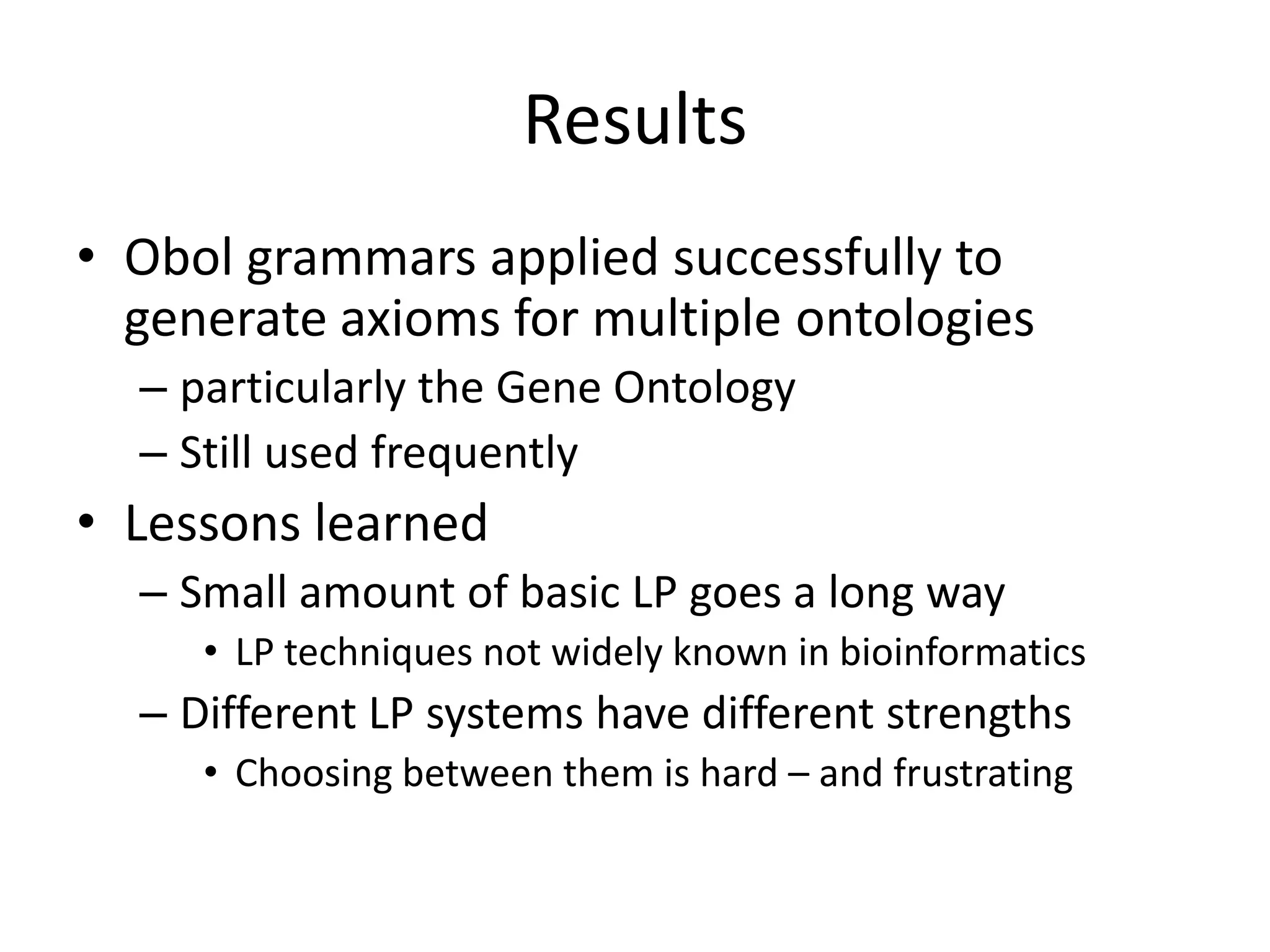 Results

• Obol grammars applied successfully to generate axioms for multiple ontologies
– particularly the Gene Ontology
– Still used frequently
• Lessons learned
– Small amount of basic LP goes a long way
• LP techniques not widely known in bioinformatics
– Different LP systems have different strengths
• Choosing between them is hard – and frustrating